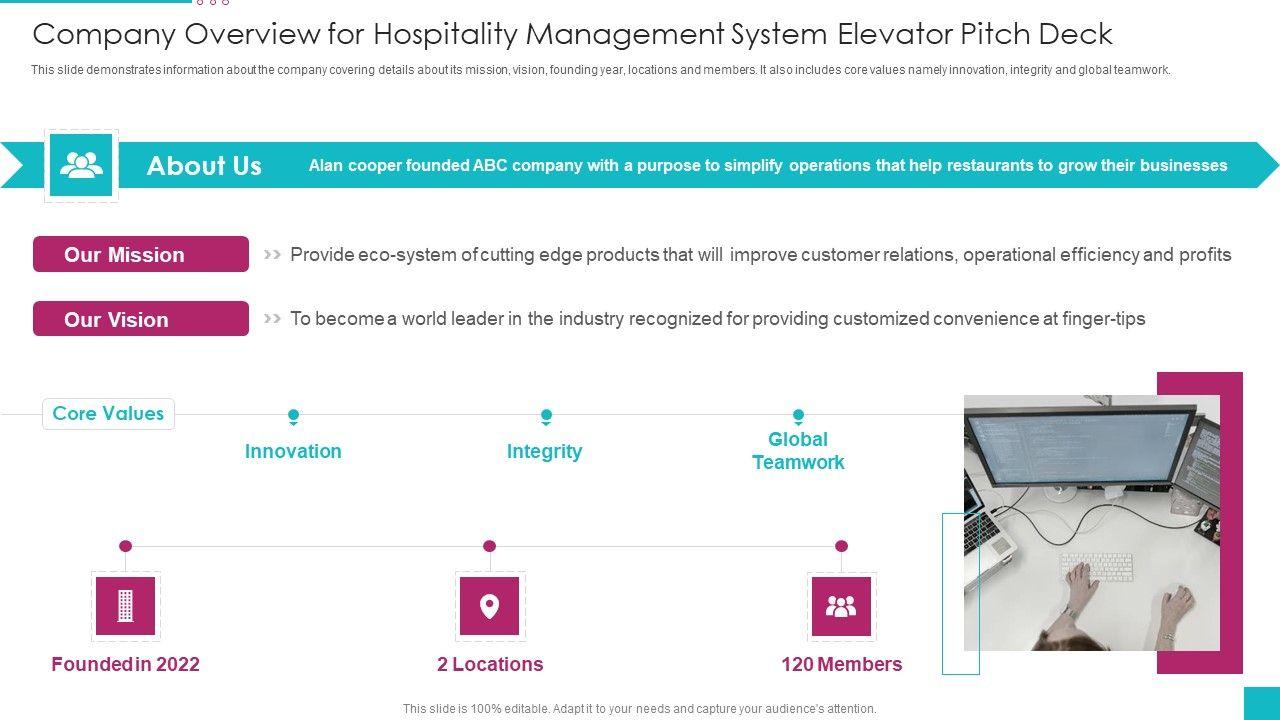 Company Overview for Hospitality Management System Elevator Pitch Deck

This slide demonstrates information about the company covering details about its mission, vision, founding year, locations and members. It also includes core values namely innovation, integrity and global teamwork.

About Us

Alan cooper founded ABC company with a purpose to simplify operations that help restaurants to grow their businesses

Our Mission

Provide eco-system of cutting edge products that will improve customer relations, operational efficiency and profits

Our Vision

To become a world leader in the industry recognized for providing customized convenience at finger-tips

Core Values

Innovation

Integrity

Global Teamwork

Founded in 2022

2 Locations

120 Members

This slide is 100% editable. Adapt it to your needs and capture your audience's attention.